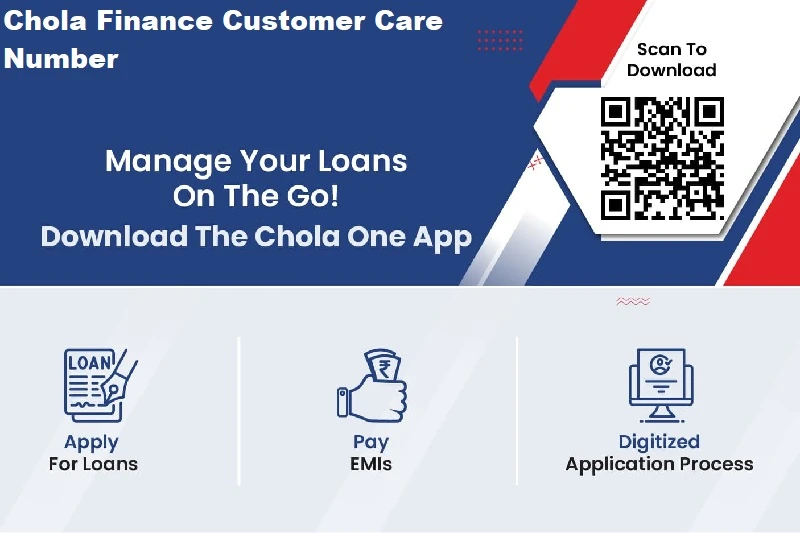 Chola Finance Customer Care Number

Scan To Download

Manage Your Loans On The Go!
Download The Chola One App

LOAN

Apply
For Loans

₹

Pay
EMIs

Digitized
Application Process